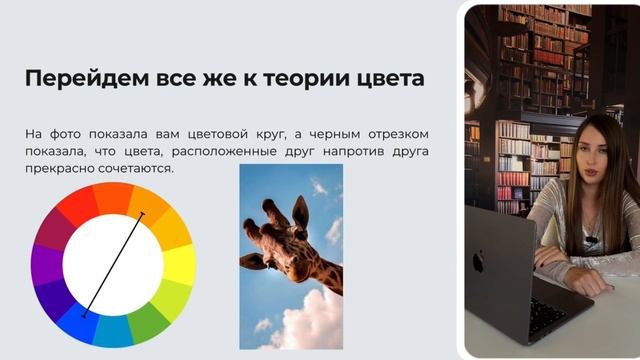 Перейдем все же к теории цвета

На фото показала вам цветовой круг, а черным отрезком показала, что цвета, расположенные друг напротив друга прекрасно сочетаются.